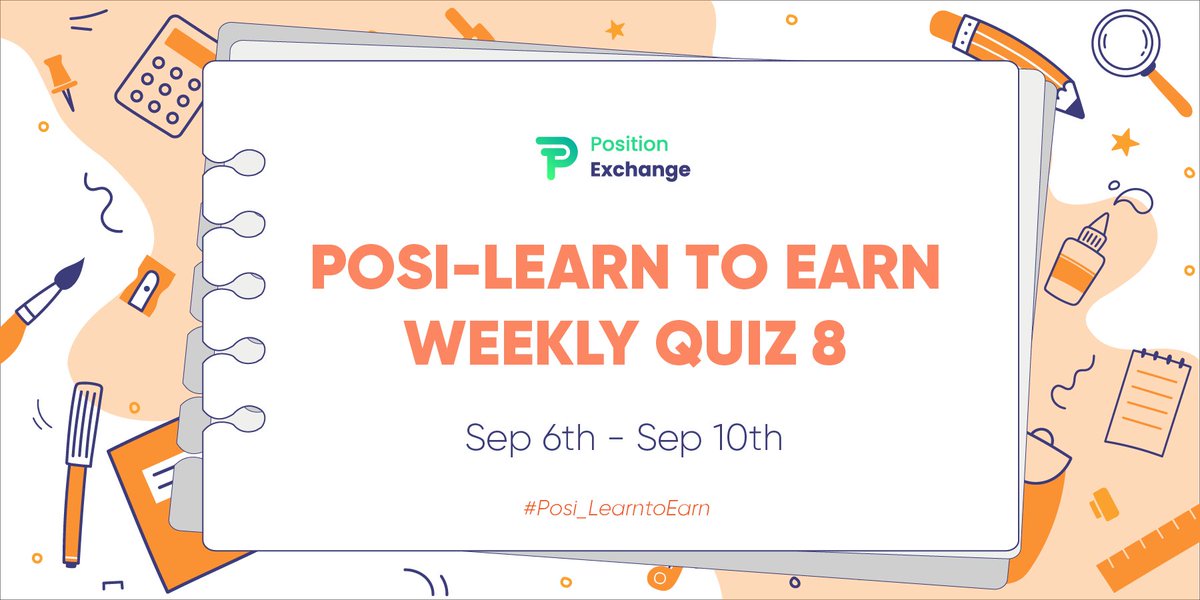 Position Exchange

POSI-LEARN TO EARN WEEKLY QUIZ 8

Sep 6th - Sep 10th

#Posi_LearntoEarn